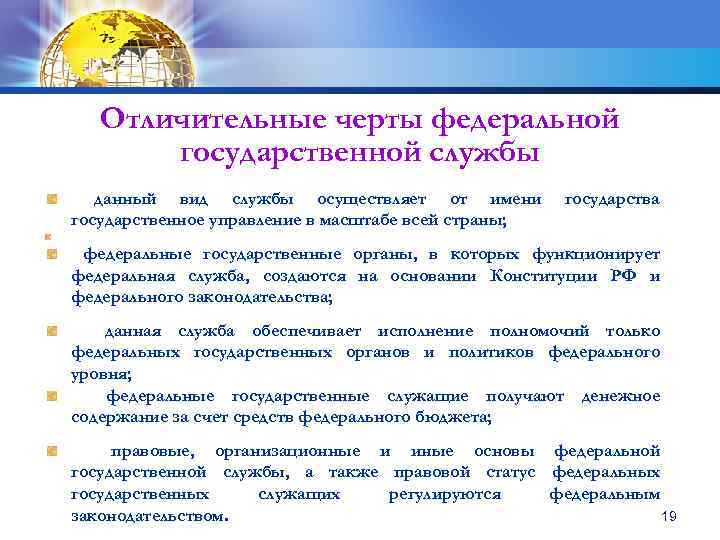 Отличительные черты федеральной государственной службы

данный вид службы осуществляет от имени государства государственное управление в масштабе всей страны;

федеральные государственные органы, в которых функционирует федеральная служба, создаются на основании Конституции РФ и федерального законодательства;

данная служба обеспечивает исполнение полномочий только федеральных государственных органов и политиков федерального уровня;

федеральные государственные служащие получают денежное содержание за счет средств федерального бюджета;

правовые, организационные и иные основы федеральной государственной службы, а также правовой статус федеральных государственных служащих регулируются федеральным законодательством.

19